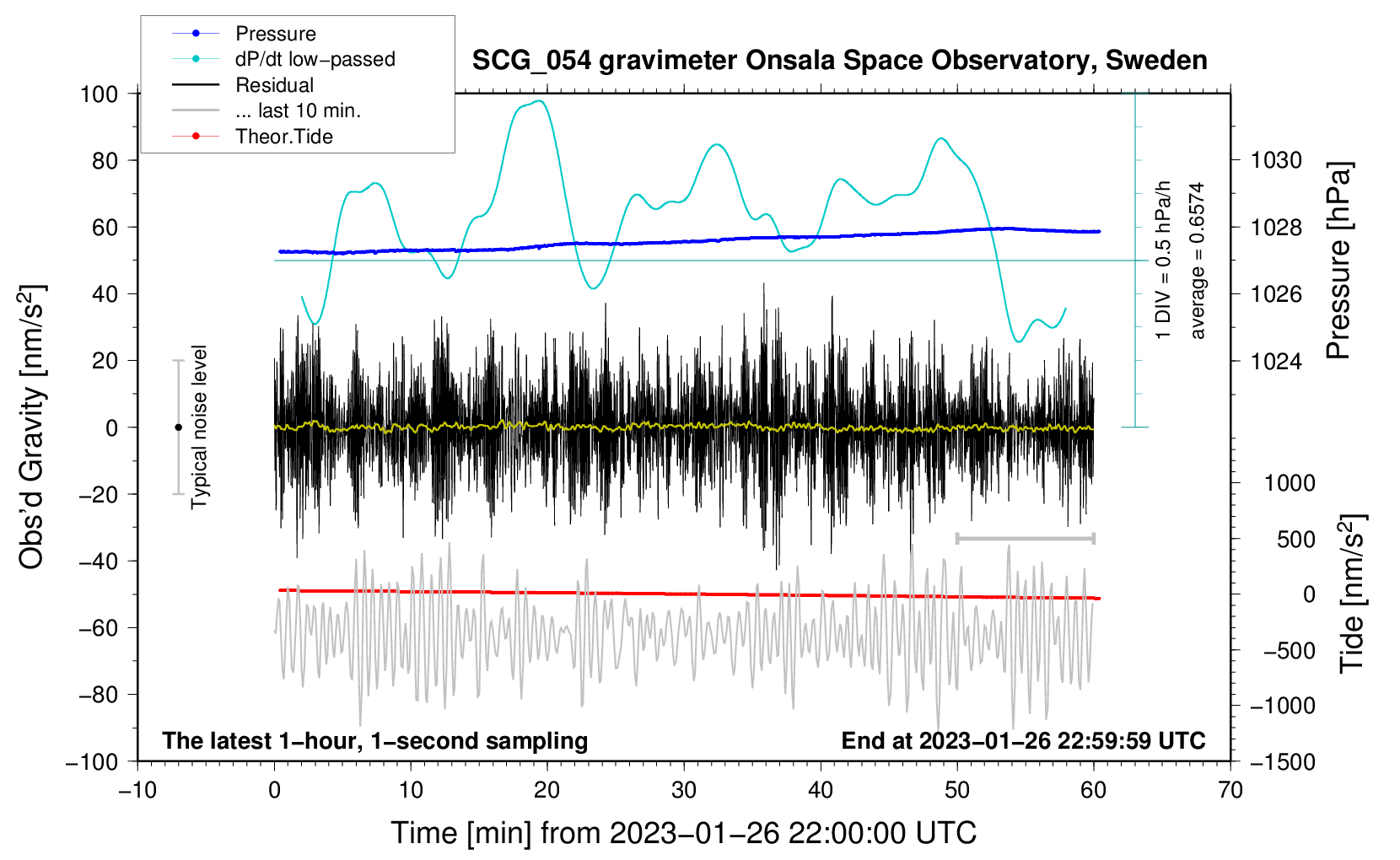 Pressure
dP/dt low−passed
Residual
... last 10 min.
Theor.Tide

SCG_054 gravimeter Onsala Space Observatory, Sweden

100
80
60
40
20
0
−20
−40
−60
−80
−100

Obs'd Gravity [nm/s$^2$]

Typical noise level

1 DIV = 0.5 hPa/h
average = 0.6574

1030
1028
1026
1024

Pressure [hPa]

1000
500
0
−500
−1000
−1500

Tide [nm/s$^2$]

The latest 1−hour, 1−second sampling
End at 2023−01−26 22:59:59 UTC

−10
0
10
20
30
40
50
60
70

Time [min] from 2023−01−26 22:00:00 UTC